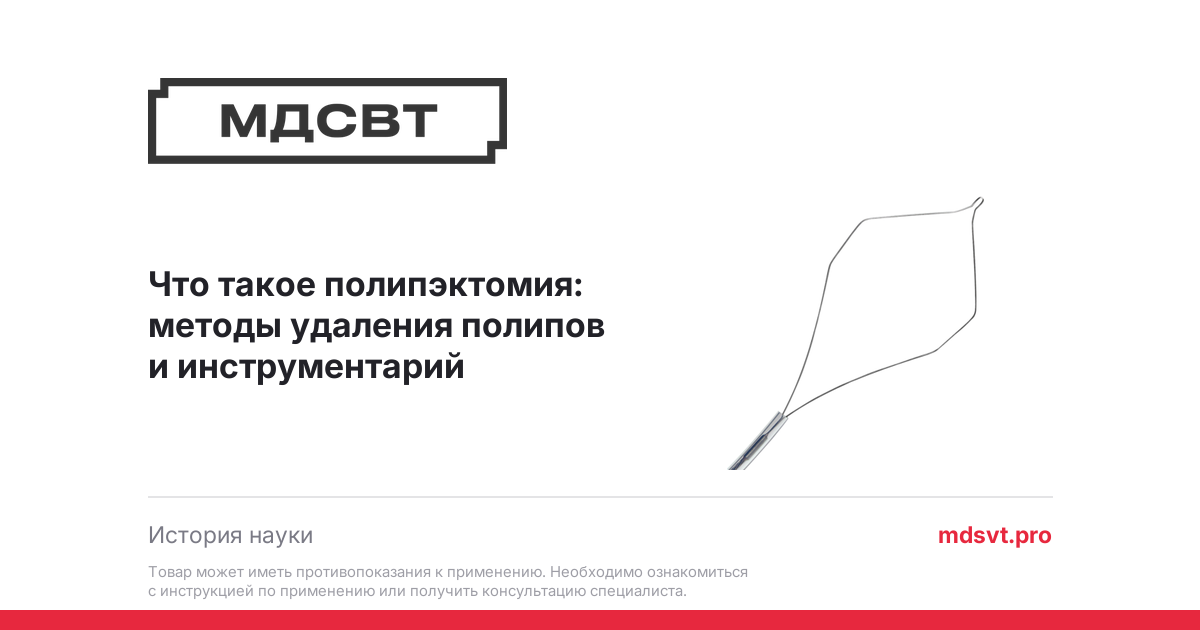 МДСВТ

Что такое полипэктомия: методы удаления полипов и инструментарий

История науки

mdsvt.pro

Товар может иметь противопоказания к применению. Необходимо ознакомиться с инструкцией по применению или получить консультацию специалиста.